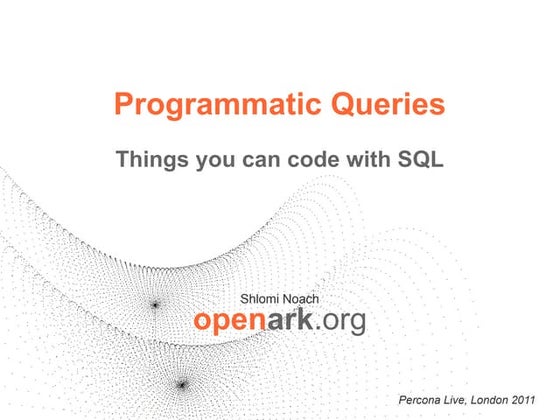 Programmatic Queries

Things you can code with SQL

Shlomi Noach
openark.org

Percona Live, London 2011